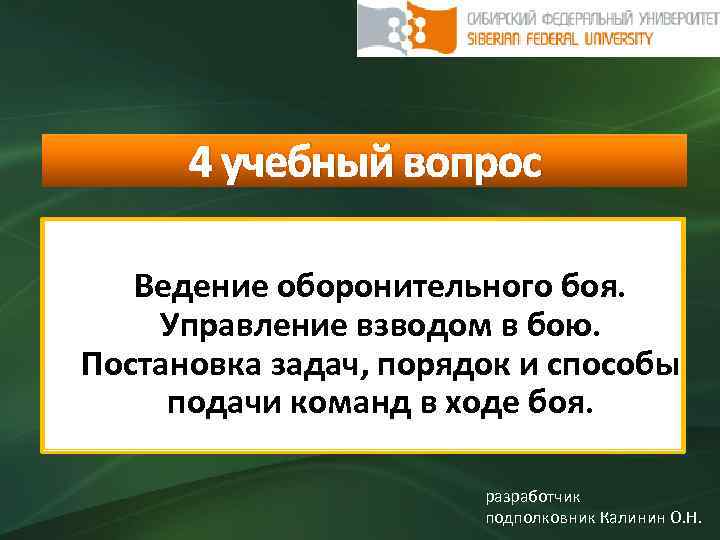 СИБИРСКИЙ ФЕДЕРАЛЬНЫЙ УНИВЕРСИТЕТ
SIBERIAN FEDERAL UNIVERSITY

4 учебный вопрос

Ведение оборонительного боя. Управление взводом в бою. Постановка задач, порядок и способы подачи команд в ходе боя.

разработчик
подполковник Калинин О.Н.